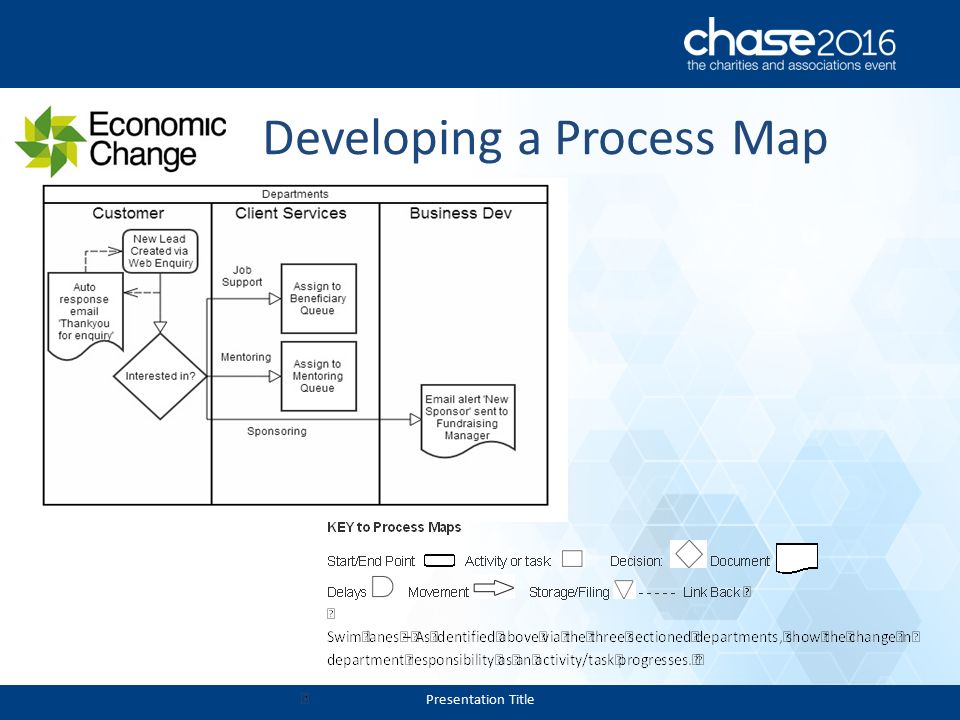 chase2016
the charities and associations event

Economic Change

Developing a Process Map

Departments

Customer

Client Services

Business Dev

New Lead Created via Web Enquiry

Auto response email 'Thankyou for enquiry'

Interested in?

Job Support

Assign to Beneficiary Queue

Mentoring

Assign to Mentoring Queue

Sponsoring

Email alert 'New Sponsor' sent to Fundraising Manager

KEY to Process Maps

Start/End Point Activity or task Decision: Document

Delays Movement Storage/Filing ----- Link Back

Swim lanes – As identified above via the three sectioned departments, show the change in department responsibility as an activity/task progresses.

Presentation Title